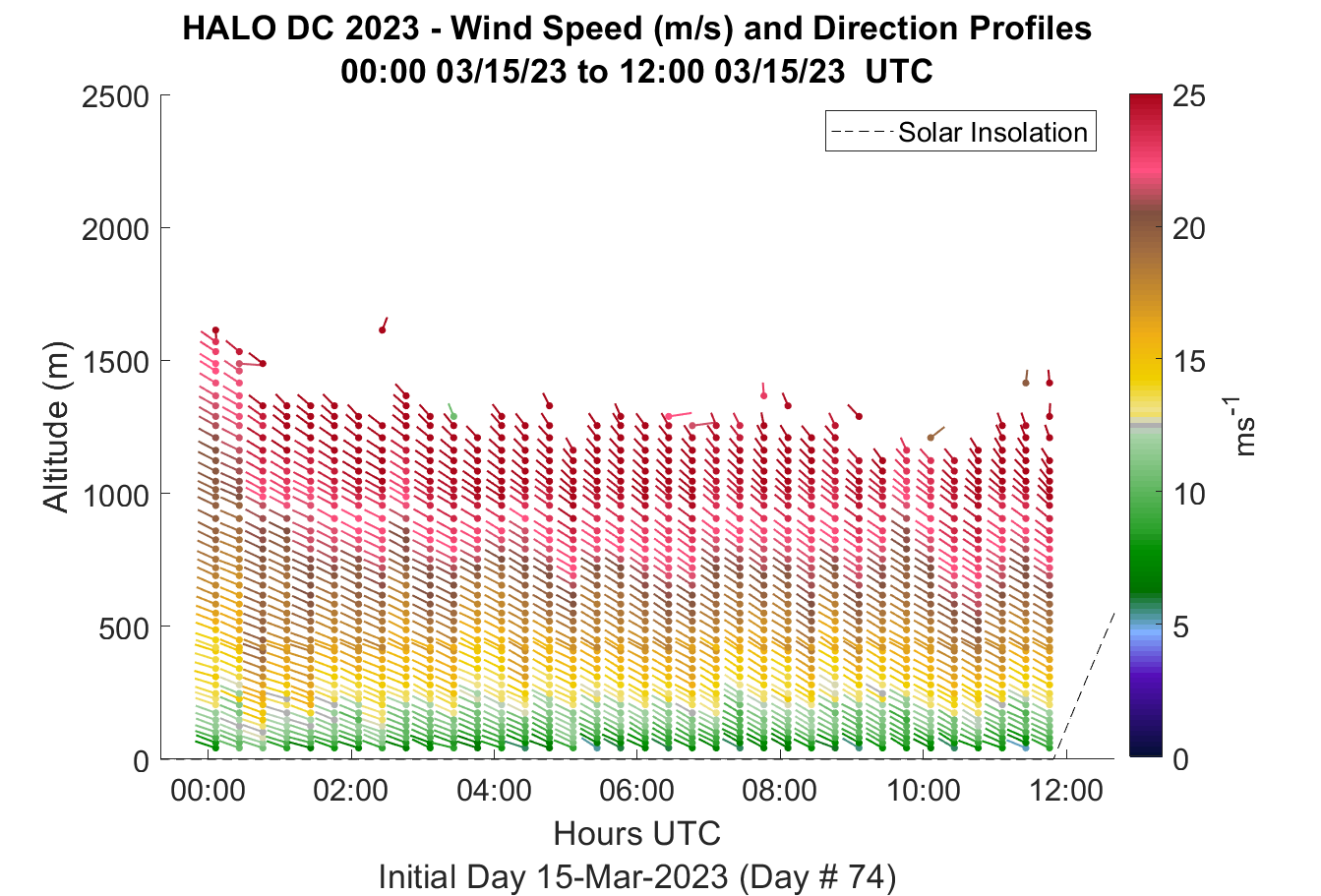 HALO DC 2023 - Wind Speed (m/s) and Direction Profiles
00:00 03/15/23 to 12:00 03/15/23 UTC

Solar Insolation

Altitude (m)

2500
2000
1500
1000
500
0

00:00
02:00
04:00
06:00
08:00
10:00
12:00

Hours UTC

Initial Day 15-Mar-2023 (Day # 74)

25
20
15
10
5
0

$ms^{-1}$